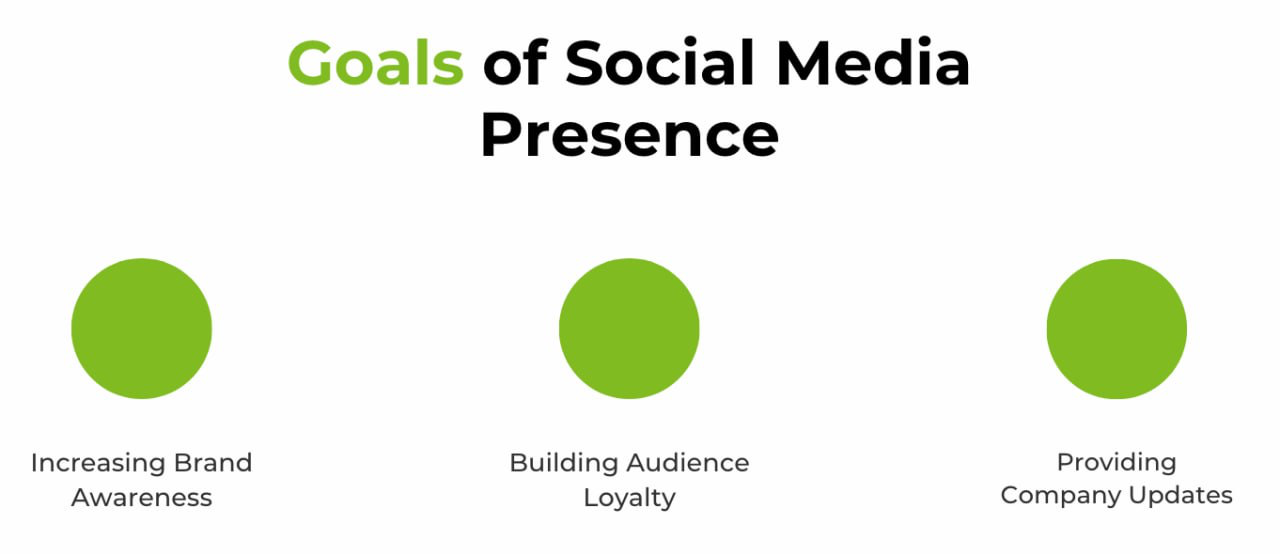 Goals of Social Media Presence

Increasing Brand Awareness

Building Audience Loyalty

Providing Company Updates